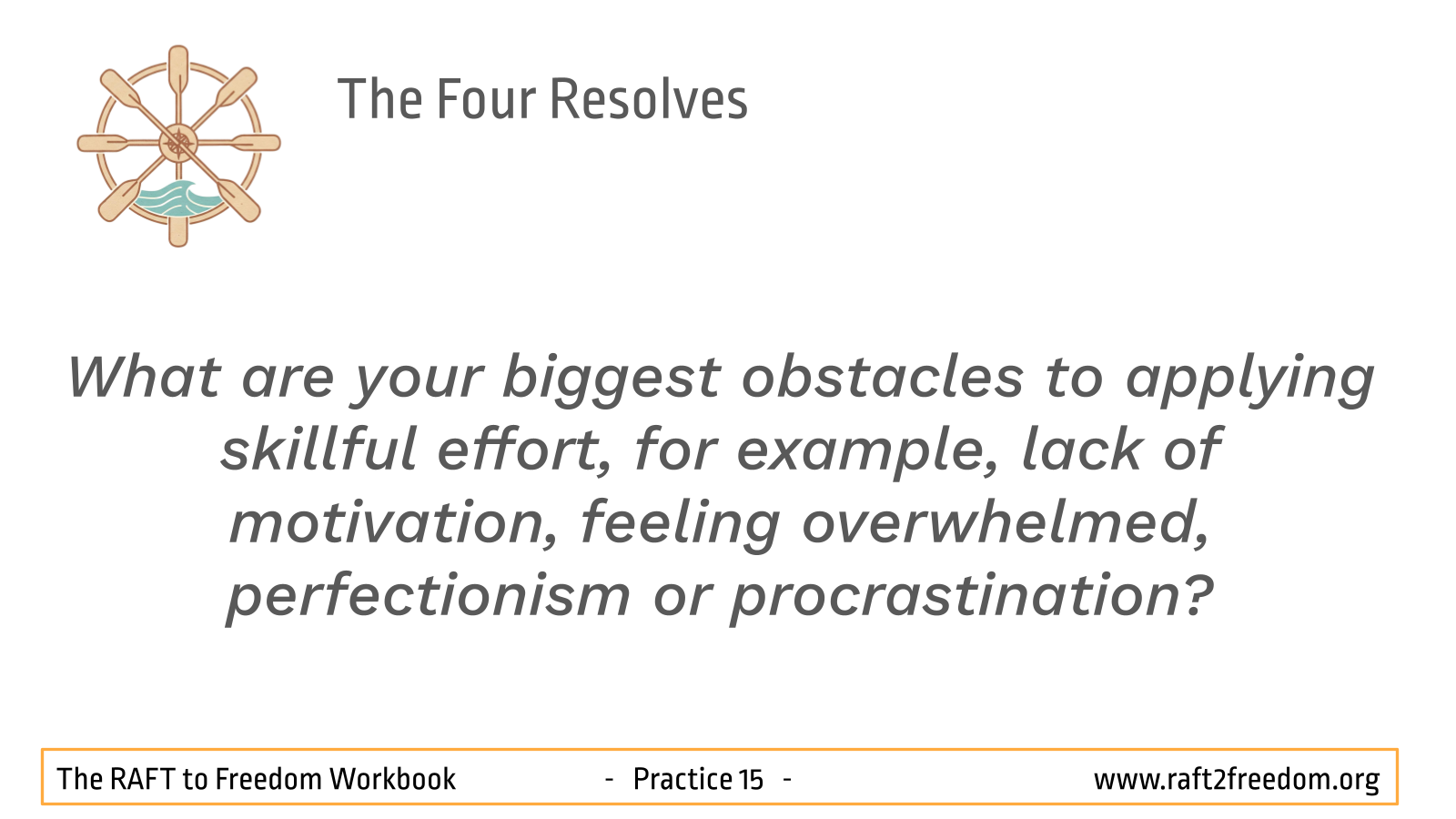 The Four Resolves

What are your biggest obstacles to applying skillful effort, for example, lack of motivation, feeling overwhelmed, perfectionism or procrastination?

The RAFT to Freedom Workbook - Practice 15 - www.raft2freedom.org